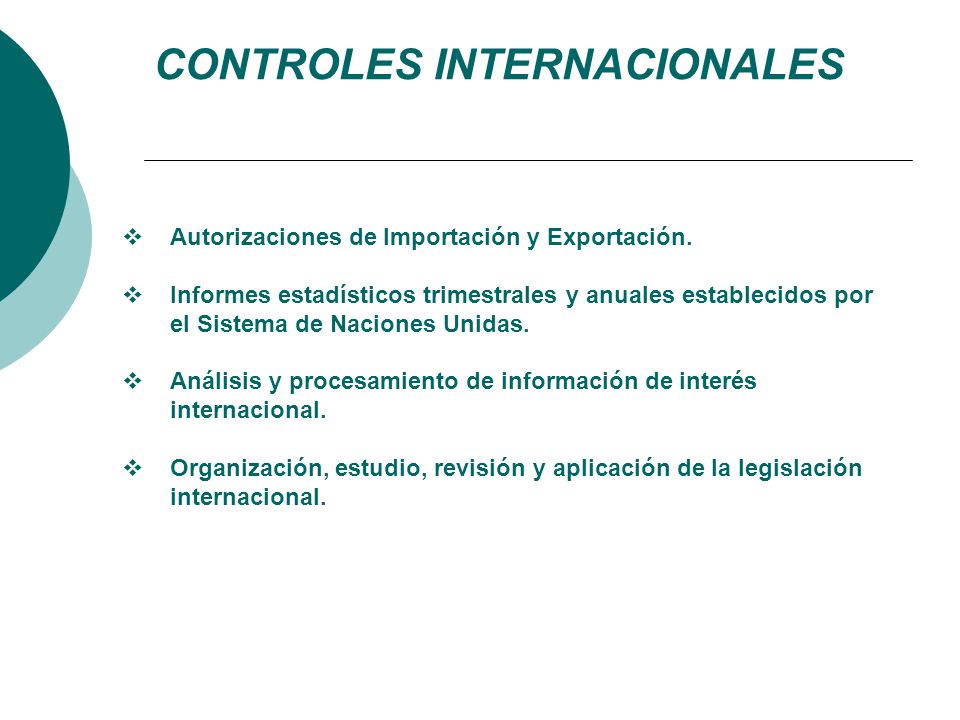 CONTROLES INTERNACIONALES

❖ Autorizaciones de Importación y Exportación.

❖ Informes estadísticos trimestrales y anuales establecidos por el Sistema de Naciones Unidas.

❖ Análisis y procesamiento de información de interés internacional.

❖ Organización, estudio, revisión y aplicación de la legislación internacional.